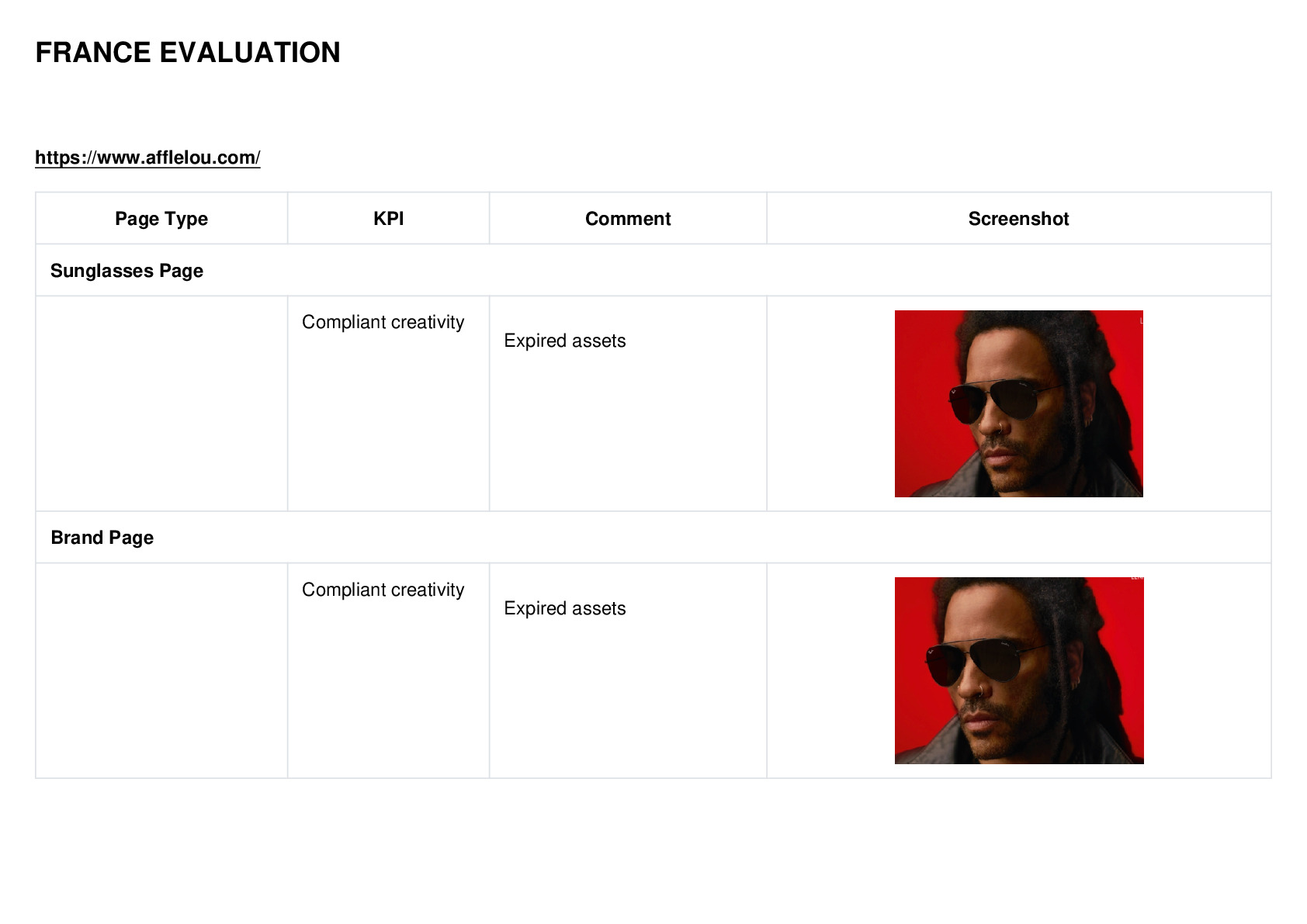 FRANCE EVALUATION

https://www.afflelou.com/

| Page Type | KPI | Comment | Screenshot |
|---|---|---|---|
| Sunglasses Page | | | |
| | Compliant creativity | Expired assets | |
| Brand Page | | | |
| | Compliant creativity | Expired assets | |